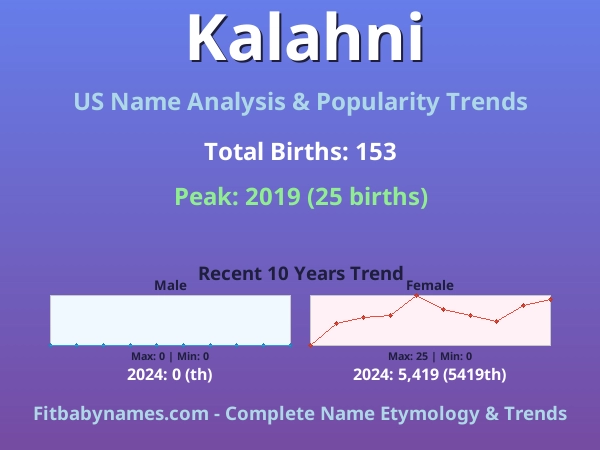 Kalahni

US Name Analysis & Popularity Trends

Total Births: 153

Peak: 2019 (25 births)

Recent 10 Years Trend

Male

Max: 0 | Min: 0

2024: 0 (th)

Female

Max: 25 | Min: 0

2024: 5,419 (5419th)

Fitbabynames.com - Complete Name Etymology & Trends